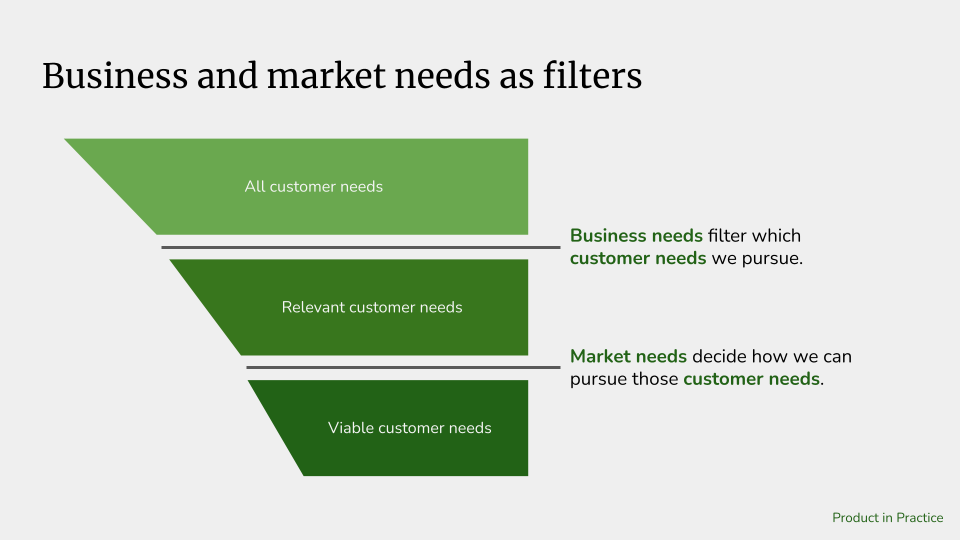 Business and market needs as filters

All customer needs

Business needs filter which customer needs we pursue.

Relevant customer needs

Market needs decide how we can pursue those customer needs.

Viable customer needs

Product in Practice